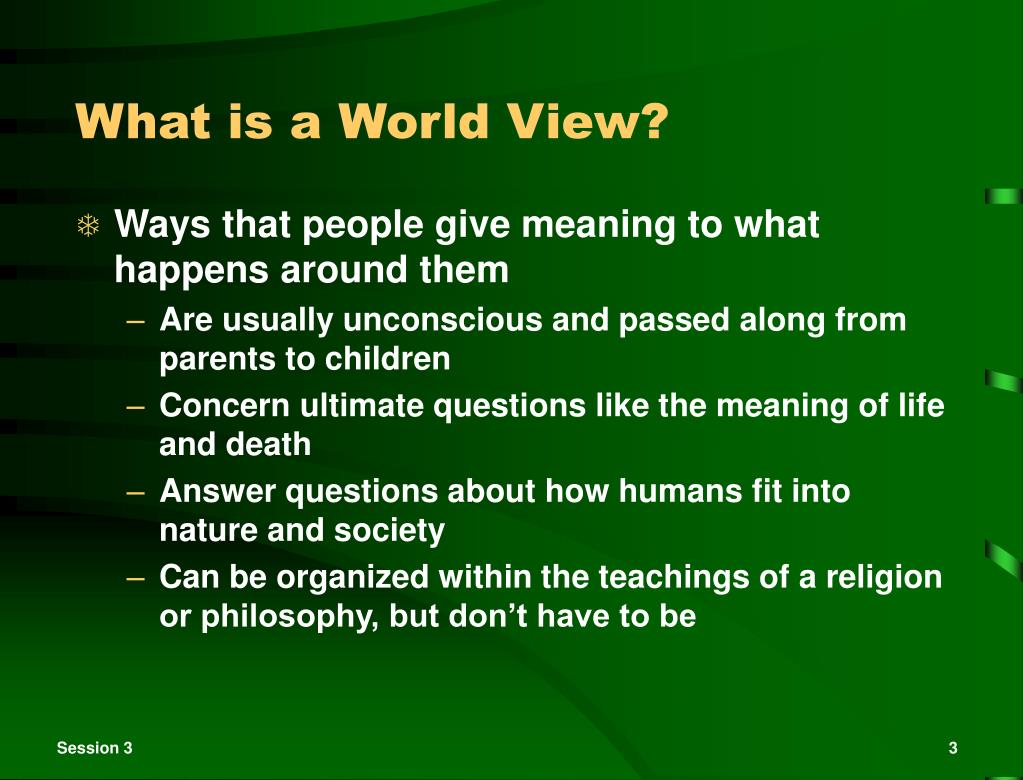 What is a World View?

Ways that people give meaning to what happens around them

– Are usually unconscious and passed along from parents to children

– Concern ultimate questions like the meaning of life and death

– Answer questions about how humans fit into nature and society

– Can be organized within the teachings of a religion or philosophy, but don’t have to be

Session 3

3